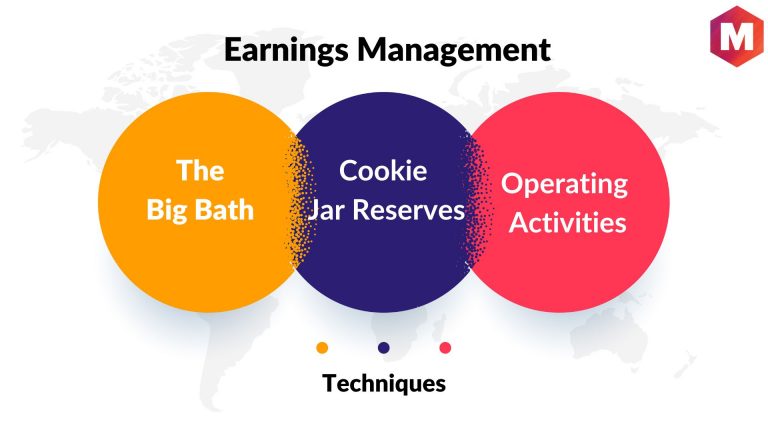 M

Earnings Management

The Big Bath

Cookie Jar Reserves

Operating Activities

Techniques